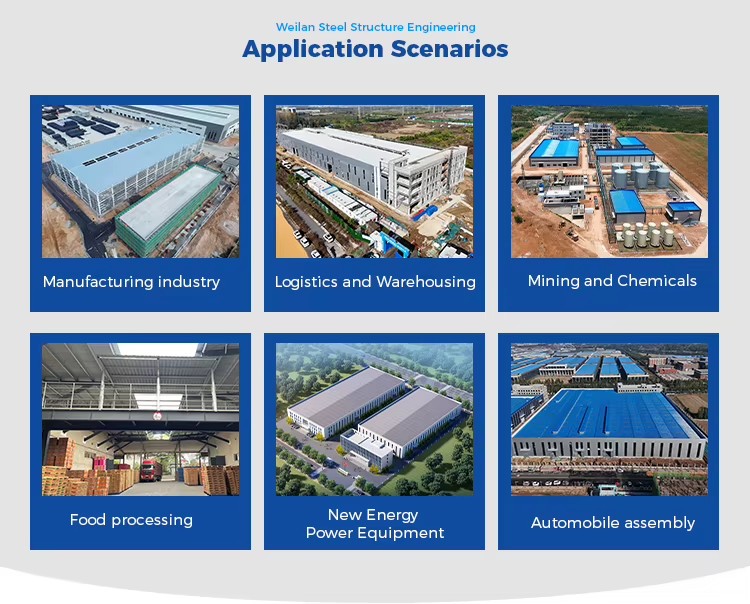 Weilan Steel Structure Engineering
Application Scenarios

Manufacturing industry

Logistics and Warehousing

Mining and Chemicals

Food processing

New Energy
Power Equipment

Automobile assembly